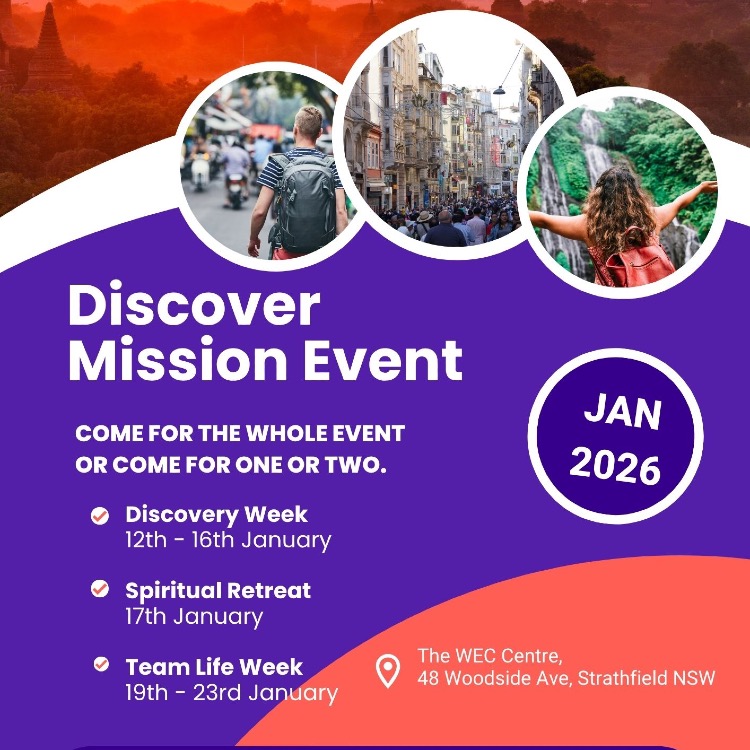 Discover Mission Event

JAN 2026

COME FOR THE WHOLE EVENT OR COME FOR ONE OR TWO.

Discovery Week
12th - 16th January

Spiritual Retreat
17th January

Team Life Week
19th - 23rd January

The WEC Centre,
48 Woodside Ave, Strathfield NSW